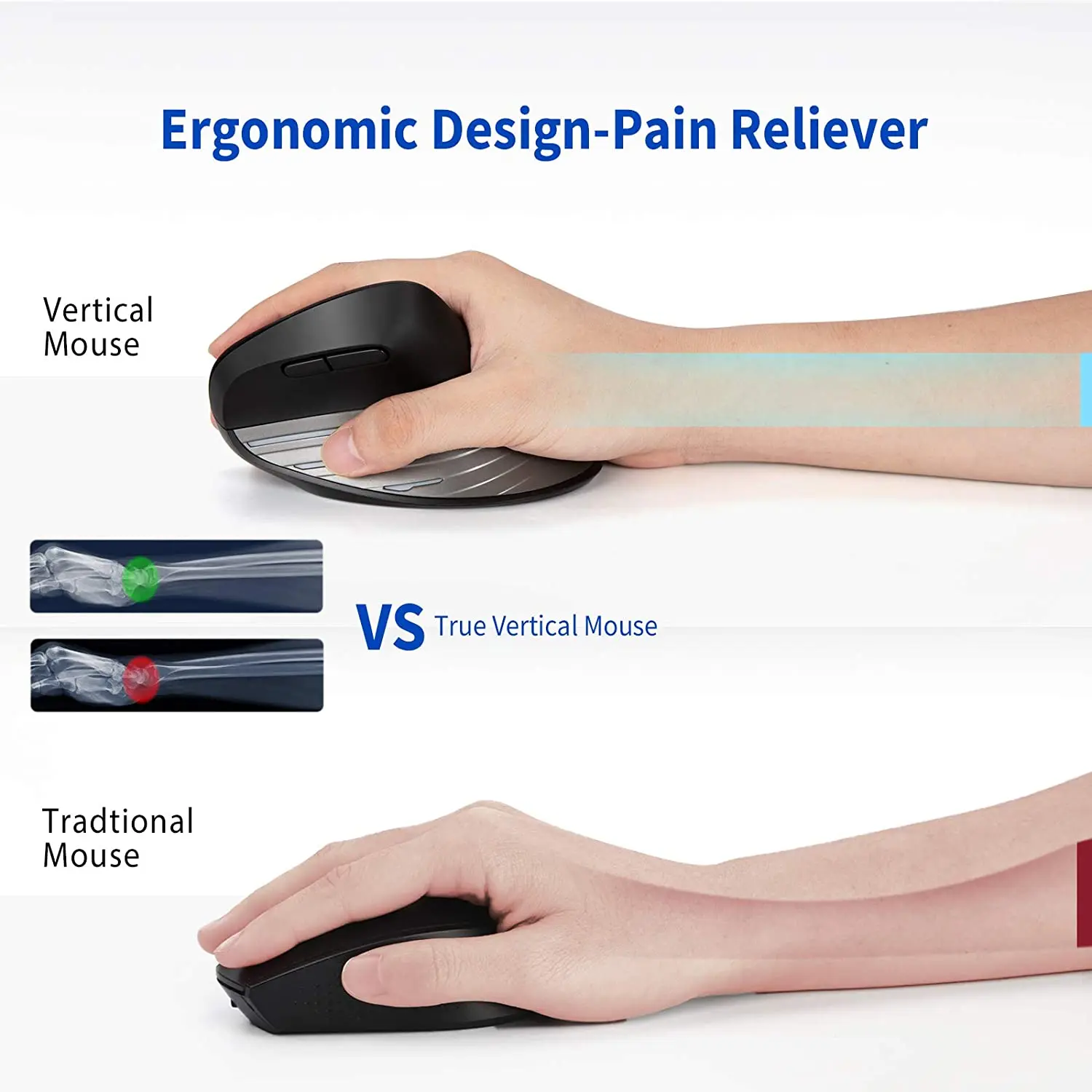 Ergonomic Design-Pain Reliever

Vertical Mouse

VS True Vertical Mouse

Tradtional Mouse